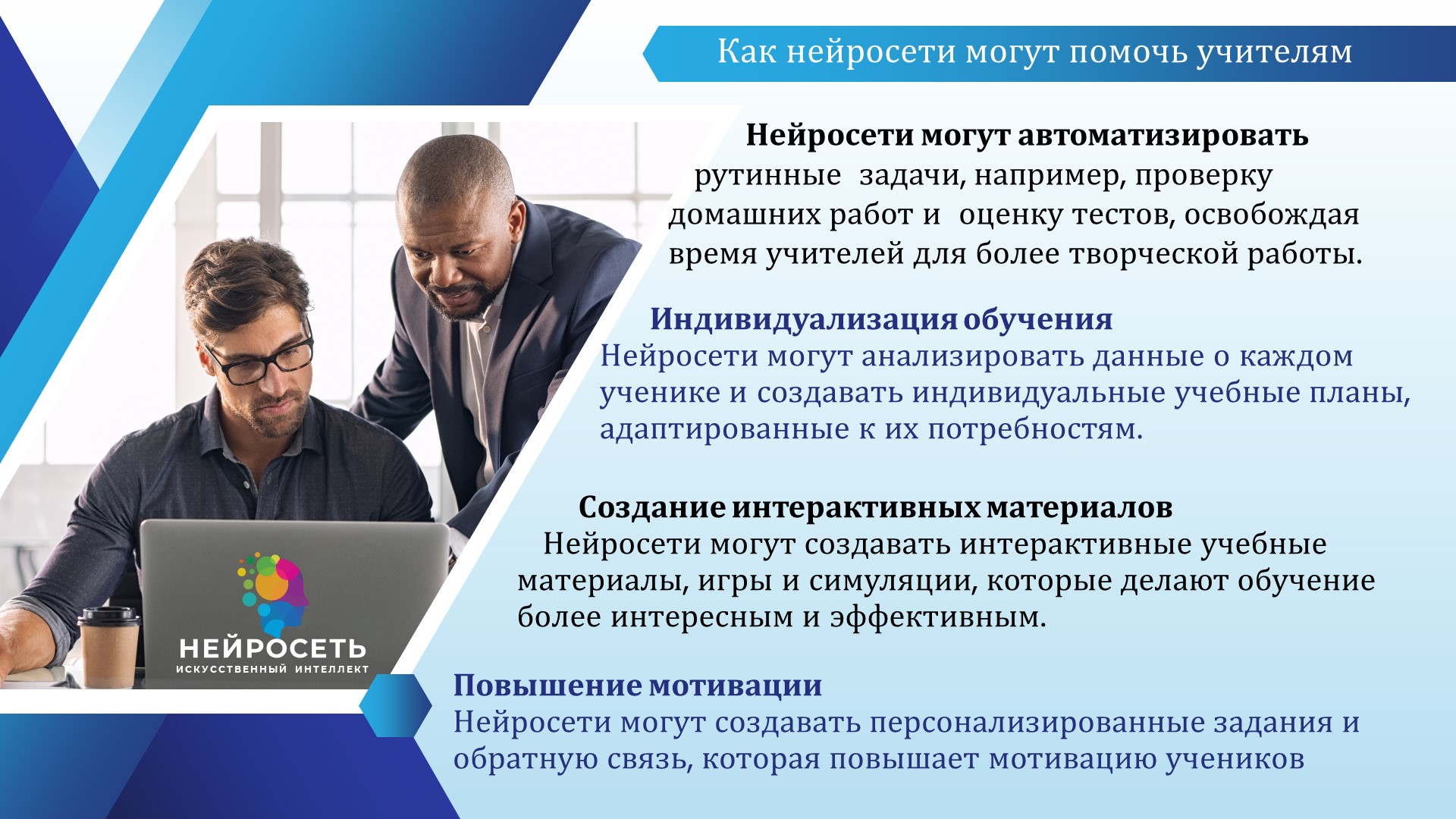 Как нейросети могут помочь учителям

Нейросети могут автоматизировать рутинные задачи, например, проверку домашних работ и оценку тестов, освобождая время учителей для более творческой работы.

Индивидуализация обучения
Нейросети могут анализировать данные о каждом ученике и создавать индивидуальные учебные планы, адаптированные к их потребностям.

Создание интерактивных материалов
Нейросети могут создавать интерактивные учебные материалы, игры и симуляции, которые делают обучение более интересным и эффективным.

Повышение мотивации
Нейросети могут создавать персонализированные задания и обратную связь, которая повышает мотивацию учеников

НЕЙРОСЕТЬ
ИСКУССТВЕННЫЙ ИНТЕЛЛЕКТ